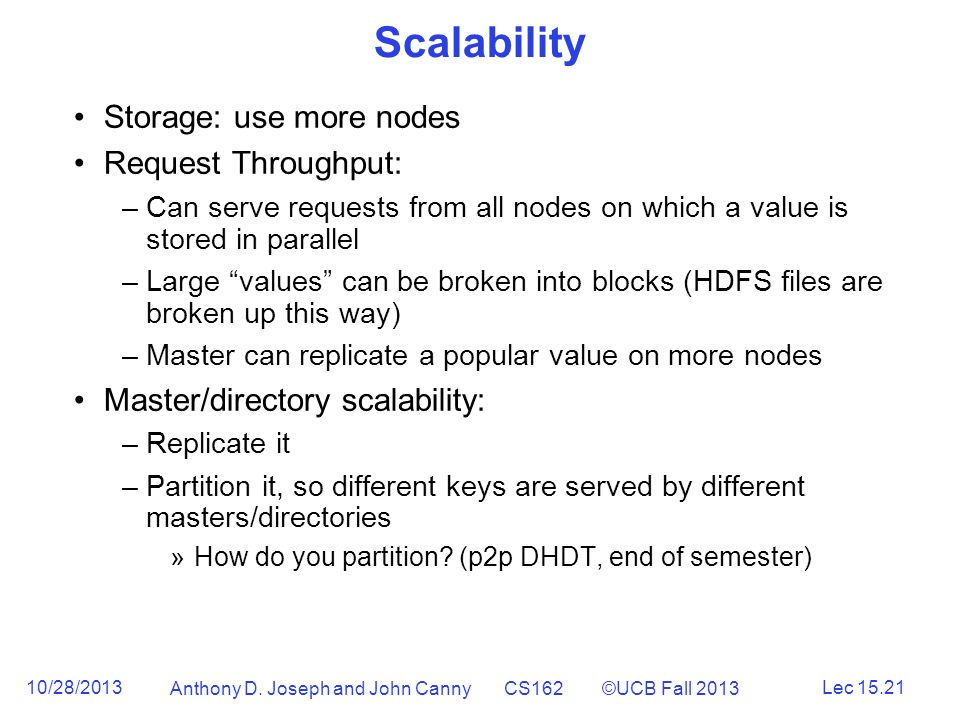 Scalability

• Storage: use more nodes
• Request Throughput:
– Can serve requests from all nodes on which a value is stored in parallel
– Large “values” can be broken into blocks (HDFS files are broken up this way)
– Master can replicate a popular value on more nodes
• Master/directory scalability:
– Replicate it
– Partition it, so different keys are served by different masters/directories
» How do you partition? (p2p DHDT, end of semester)

10/28/2013 Anthony D. Joseph and John Canny CS162 ©UCB Fall 2013 Lec 15.21